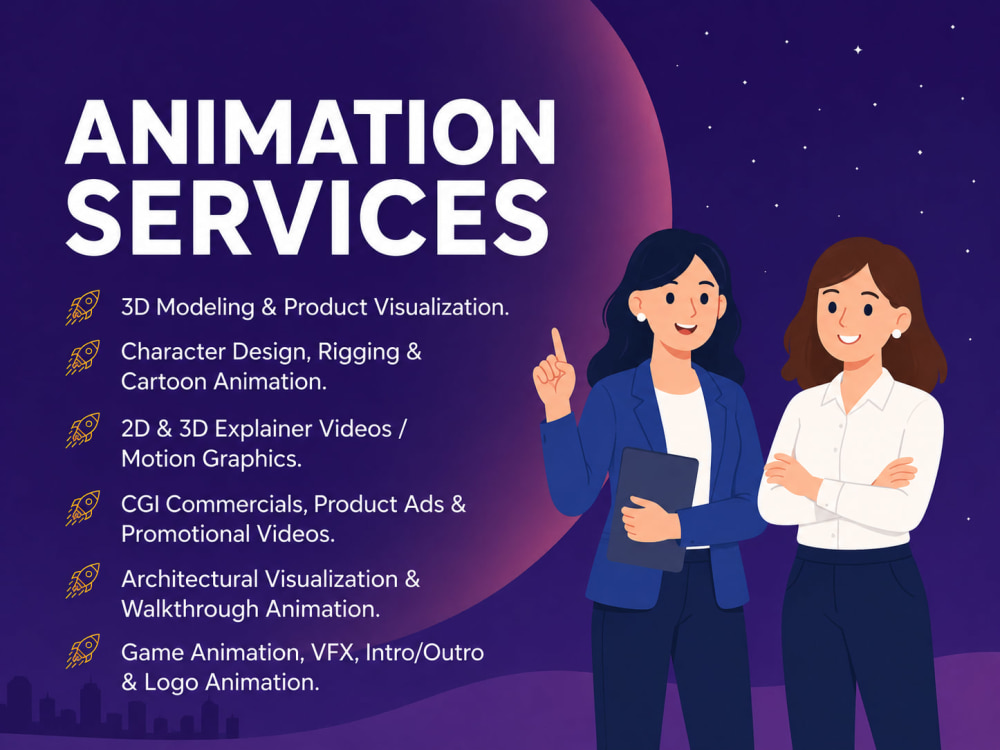 ANIMATION SERVICES

3D Modeling & Product Visualization.

Character Design, Rigging & Cartoon Animation.

2D & 3D Explainer Videos / Motion Graphics.

CGI Commercials, Product Ads & Promotional Videos.

Architectural Visualization & Walkthrough Animation.

Game Animation, VFX, Intro/Outro & Logo Animation.